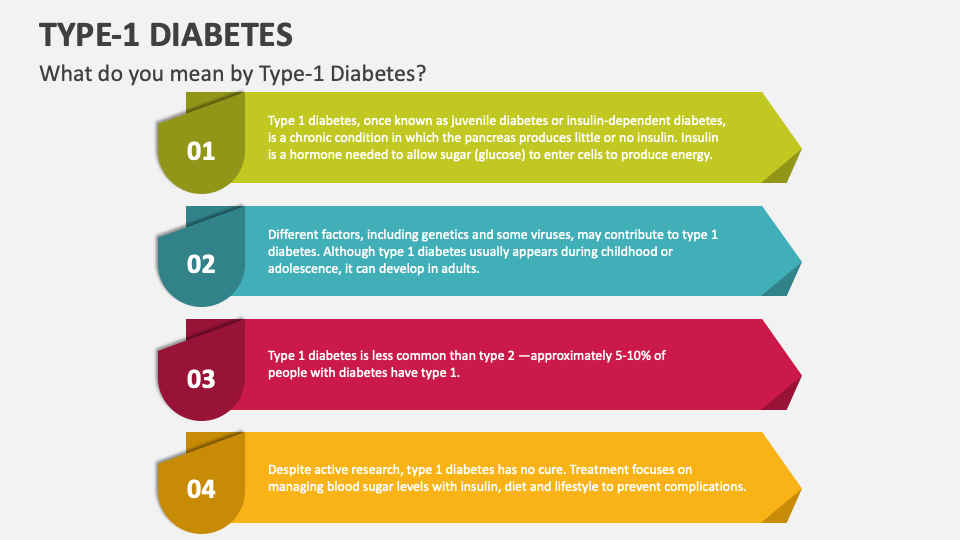 TYPE-1 DIABETES

What do you mean by Type-1 Diabetes?

01

Type 1 diabetes, once known as juvenile diabetes or insulin-dependent diabetes, is a chronic condition in which the pancreas produces little or no insulin. Insulin is a hormone needed to allow sugar (glucose) to enter cells to produce energy.

02

Different factors, including genetics and some viruses, may contribute to type 1 diabetes. Although type 1 diabetes usually appears during childhood or adolescence, it can develop in adults.

03

Type 1 diabetes is less common than type 2 —approximately 5-10% of people with diabetes have type 1.

04

Despite active research, type 1 diabetes has no cure. Treatment focuses on managing blood sugar levels with insulin, diet and lifestyle to prevent complications.